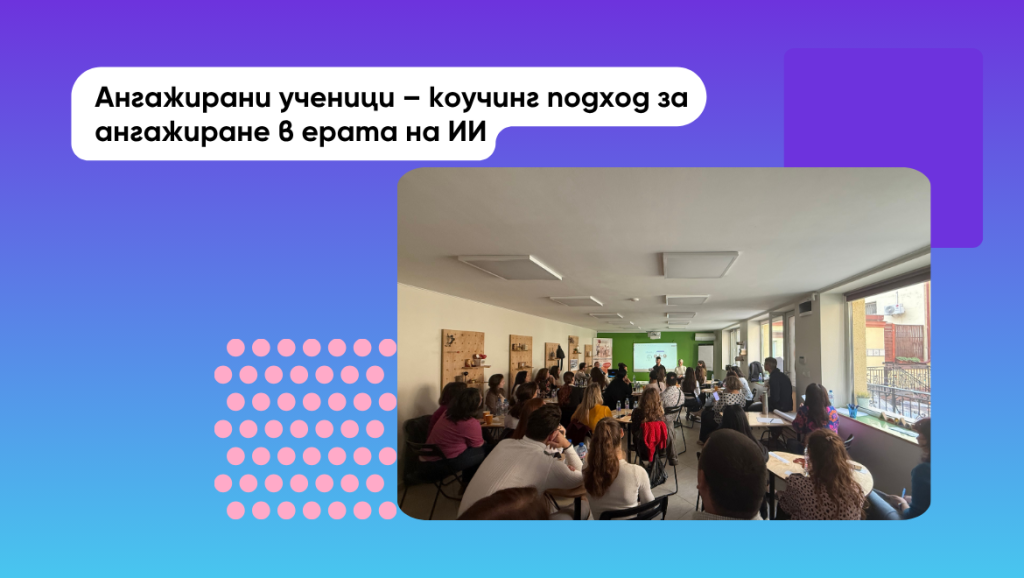 Ангажирани ученици – коучинг подход за ангажиране в ерата на ИИ